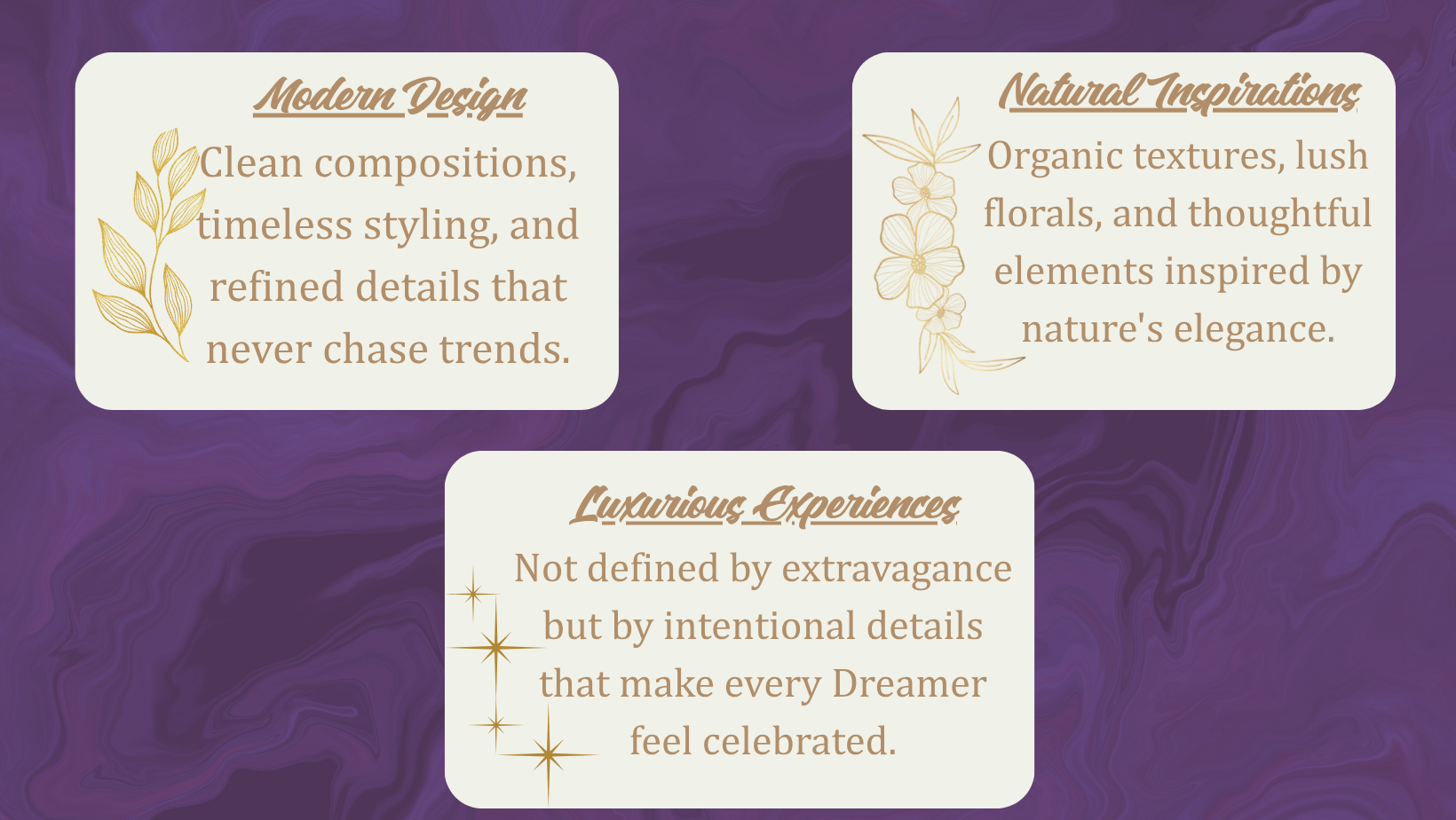 Modern Design

Clean compositions, timeless styling, and refined details that never chase trends.

Natural Inspirations

Organic textures, lush florals, and thoughtful elements inspired by nature's elegance.

Luxurious Experiences

Not defined by extravagance but by intentional details that make every Dreamer feel celebrated.